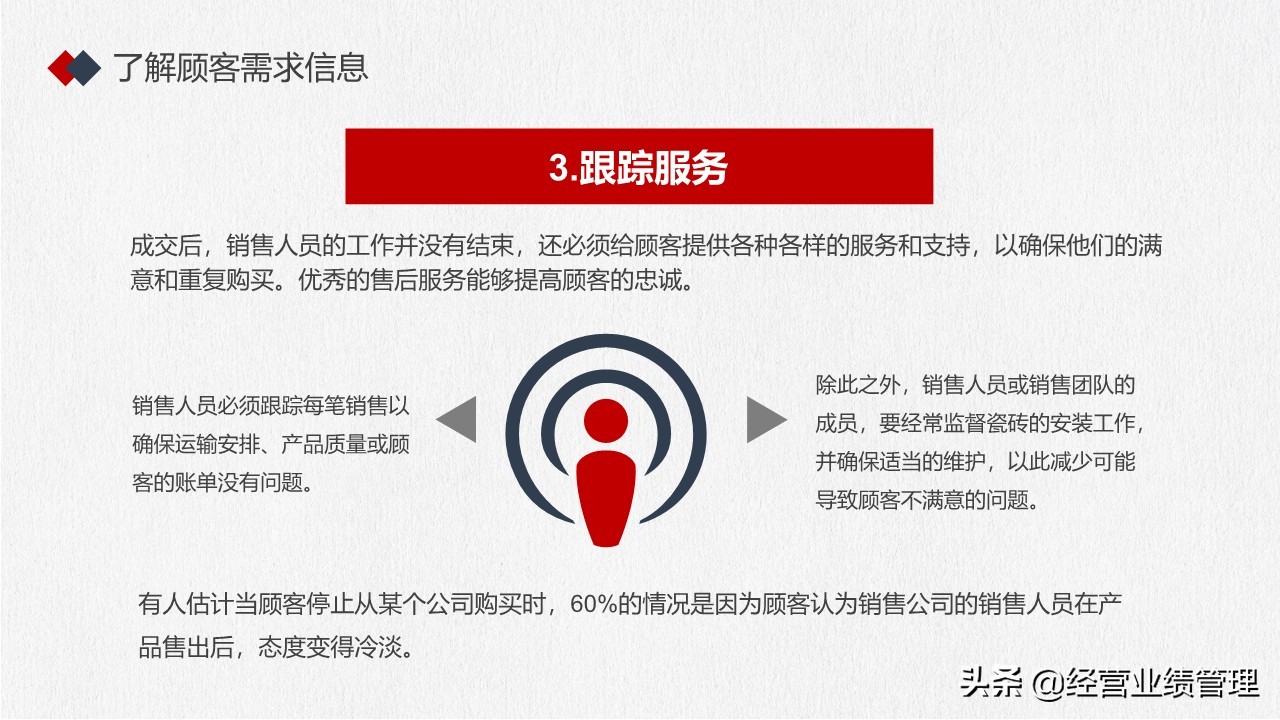 了解顾客需求信息

3.跟踪服务

成交后，销售人员的工作并没有结束，还必须给顾客提供各种各样的服务和支持，以确保他们的满意和重复购买。优秀的售后服务能够提高顾客的忠诚。

销售人员必须跟踪每笔销售以确保运输安排、产品质量或顾客的账单没有问题。

除此之外，销售人员或销售团队的成员，要经常监督瓷砖的安装工作，并确保适当的维护，以此减少可能导致顾客不满意的问题。

有人估计当顾客停止从某个公司购买时，60%的情况是因为顾客认为销售公司的销售人员在产品售出后，态度变得冷淡。

头条 @经营业绩管理